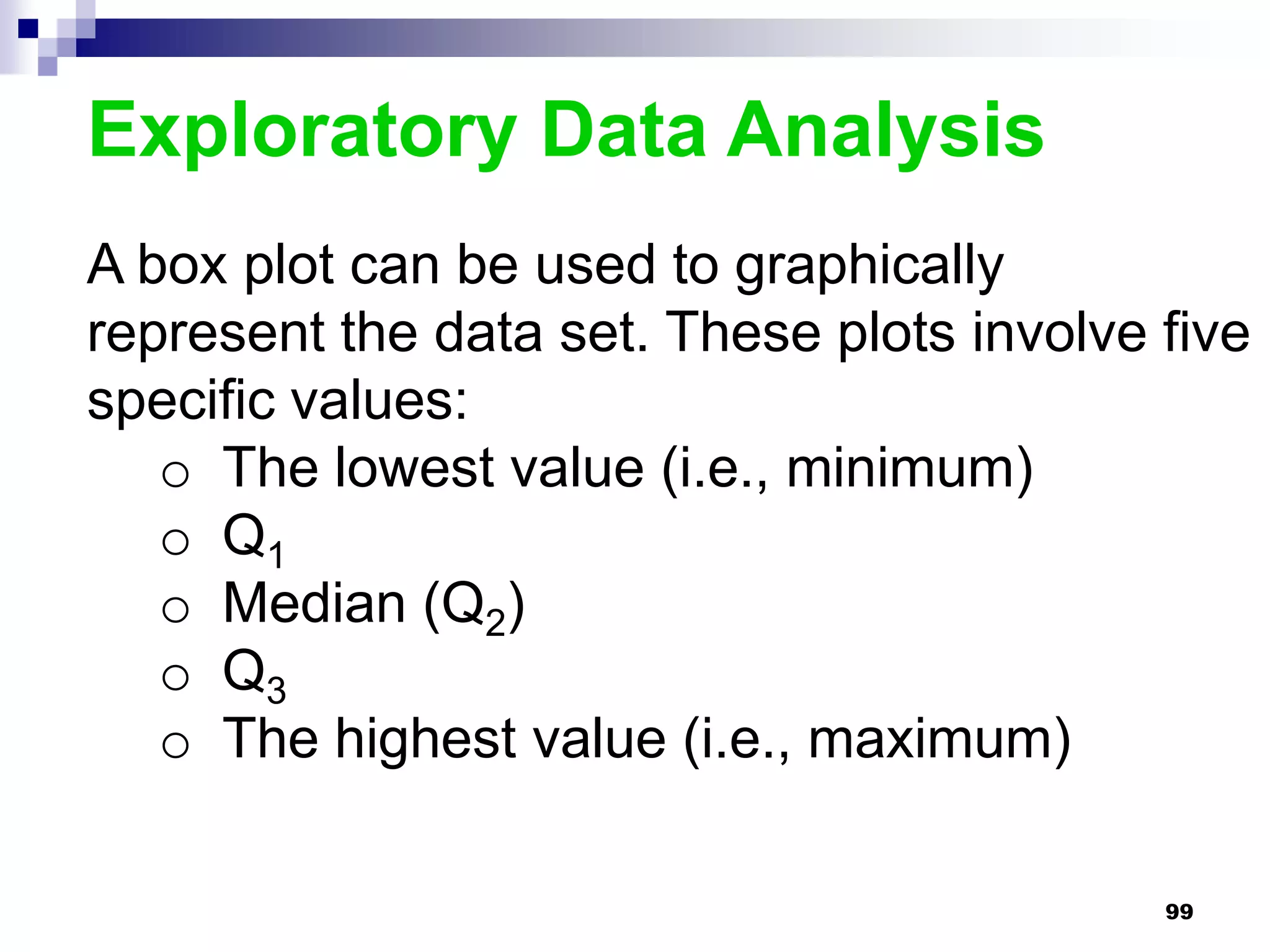 Exploratory Data Analysis

A box plot can be used to graphically represent the data set. These plots involve five specific values:

○ The lowest value (i.e., minimum)
○ $Q_1$
○ Median ($Q_2$)
○ $Q_3$
○ The highest value (i.e., maximum)

99